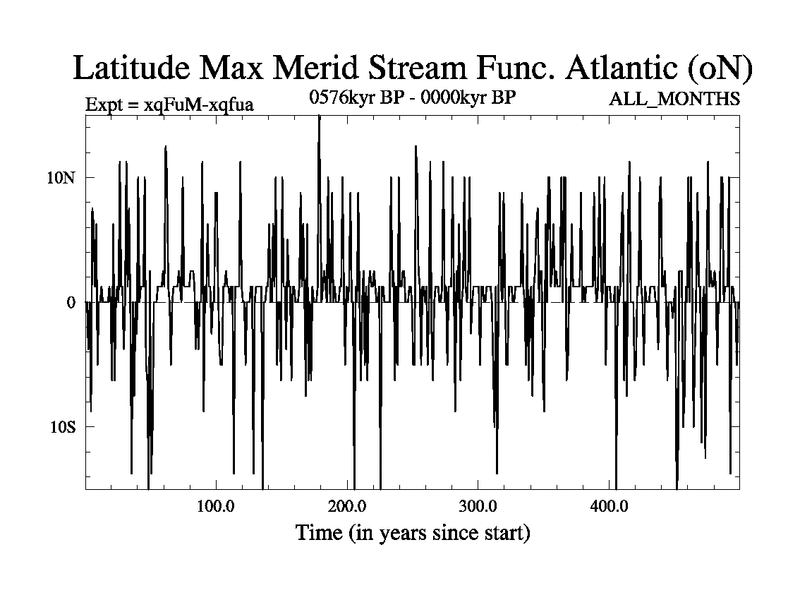 Latitude Max Merid Stream Func. Atlantic (oN)

Expt = xqFuM-xqfua

0576kyr BP - 0000kyr BP

ALL_MONTHS

10N

0

10S

100.0

200.0

300.0

400.0

Time (in years since start)